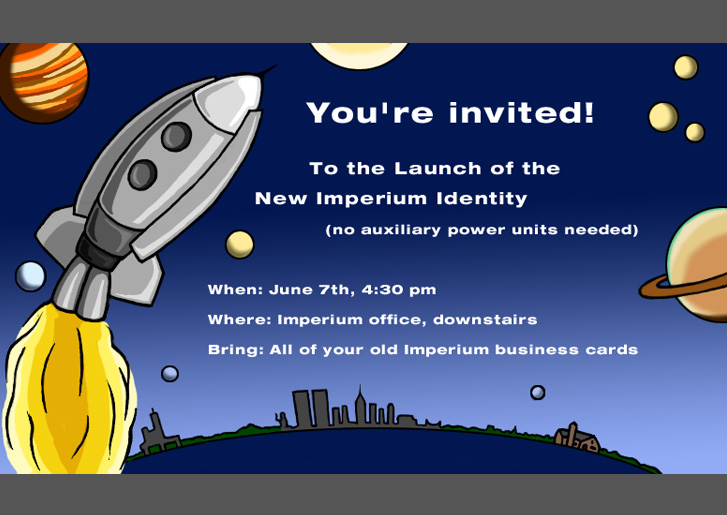 You're invited!

To the Launch of the New Imperium Identity
(no auxiliary power units needed)

When: June 7th, 4:30 pm

Where: Imperium office, downstairs

Bring: All of your old Imperium business cards